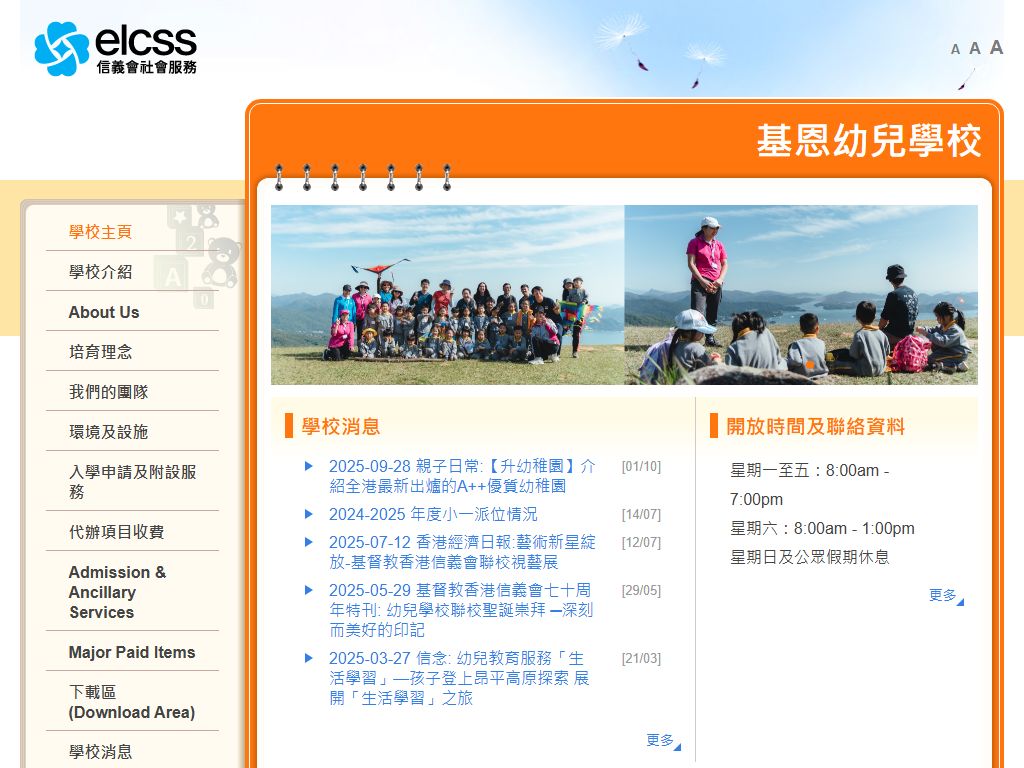 elcss
信義會社會服務

A A A

基恩幼兒學校

學校主頁
學校介紹
About Us
培育理念
我們的團隊
環境及設施
入學申請及附設服務
代辦項目收費
Admission & Ancillary Services
Major Paid Items
下載區 (Download Area)
學校消息

學校消息

2025-09-28 親子日常:【升幼稚園】介紹全港最新出爐的A++優質幼稚園 [01/10]
2024-2025 年度小一派位情況 [14/07]
2025-07-12 香港經濟日報:藝術新星綻放-基督教香港信義會聯校視藝展 [12/07]
2025-05-29 基督教香港信義會七十周年特刊: 幼兒學校聯校聖誕崇拜 ━深刻而美好的印記 [29/05]
2025-03-27 信念: 幼兒教育服務「生活學習」—孩子登上昂平高原探索 展開「生活學習」之旅 [21/03]

更多

開放時間及聯絡資料

星期一至五：8:00am - 7:00pm
星期六：8:00am - 1:00pm
星期日及公眾假期休息

更多